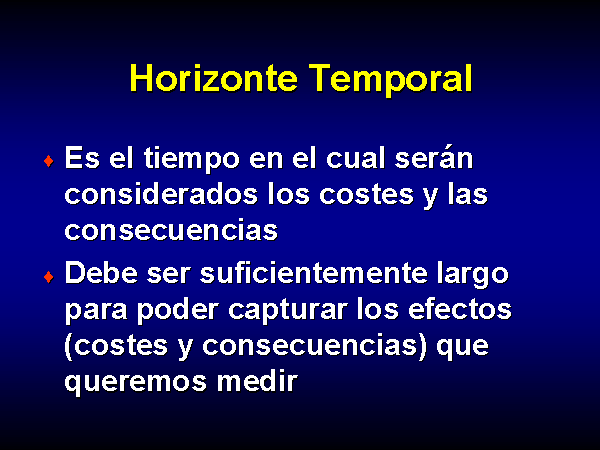 Horizonte Temporal

♦ Es el tiempo en el cual serán considerados los costes y las consecuencias

♦ Debe ser suficientemente largo para poder capturar los efectos (costes y consecuencias) que queremos medir